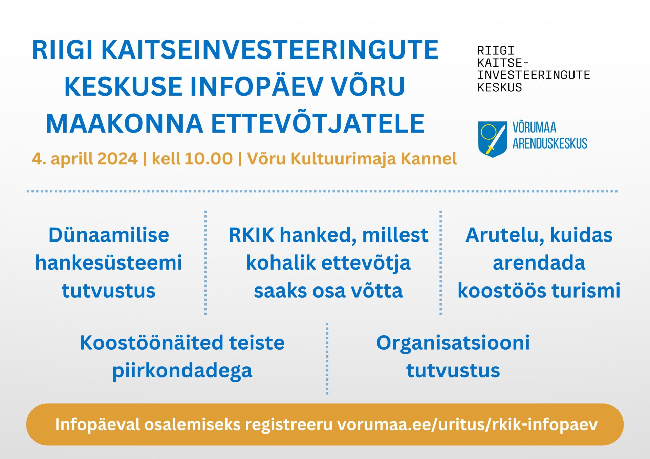 RIIGI KAITSEINVESTEERINGUTE KESKUSE INFOPÄEV VÕRU MAAKONNA ETTEVÕTJATELE

RIIGI KAITSE-INVESTEERINGUTE KESKUS

VÕRUMAA ARENDUSKESKUS

4. aprill 2024 | kell 10.00 | Võru Kultuurimaja Kannel

Dünaamilise hankesüsteemi tutvustus

RKIK hanked, millest kohalik ettevõtja saaks osa võtta

Arutelu, kuidas arendada koostöös turismi

Koostöönäited teiste piirkondadega

Organisatsiooni tutvustus

Infopäeval osalemiseks registreeru vorumaa.ee/uritus/rkik-infopaev